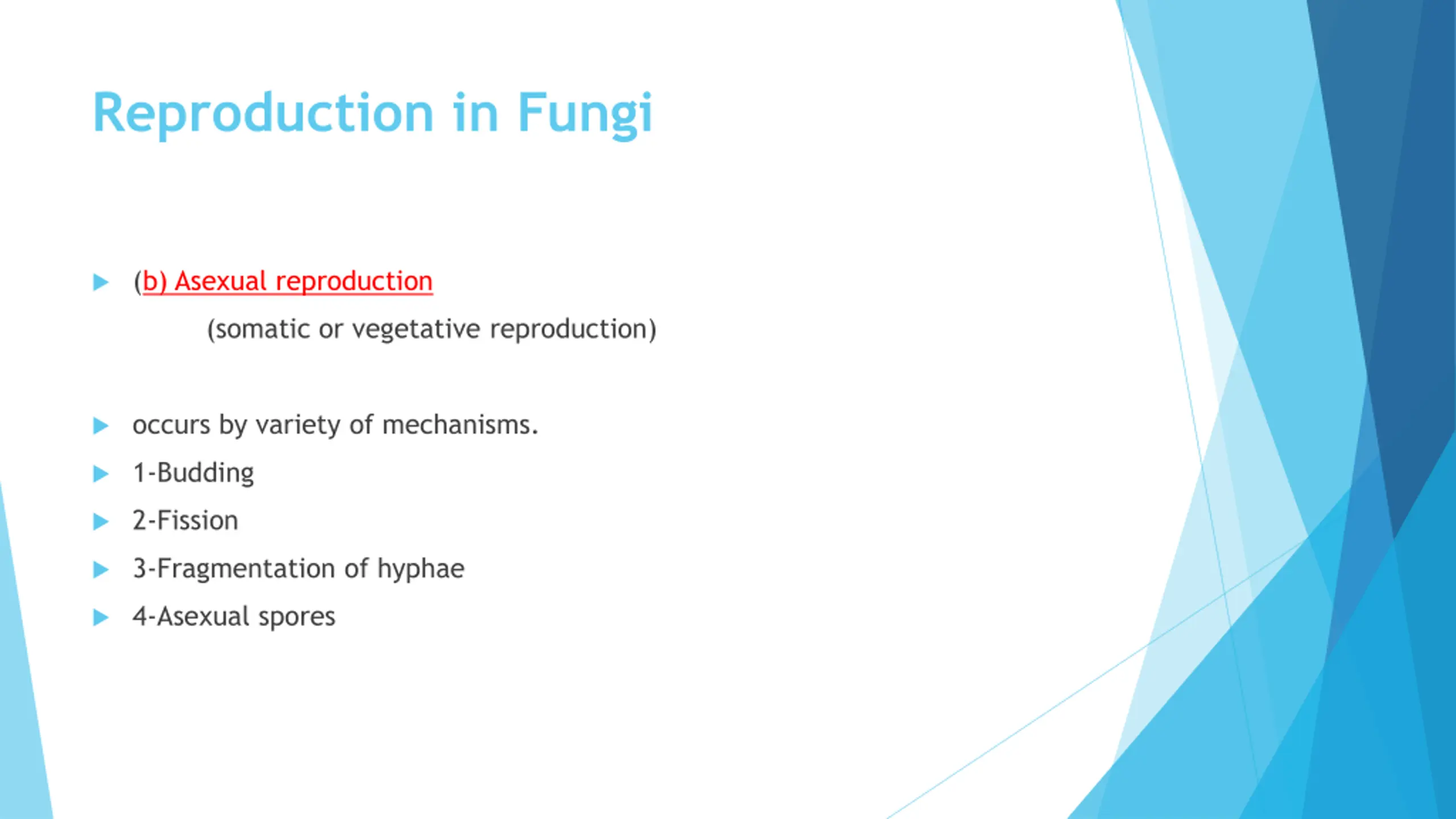 Reproduction in Fungi

(b) Asexual reproduction

(somatic or vegetative reproduction)

occurs by variety of mechanisms.

1-Budding

2-Fission

3-Fragmentation of hyphae

4-Asexual spores